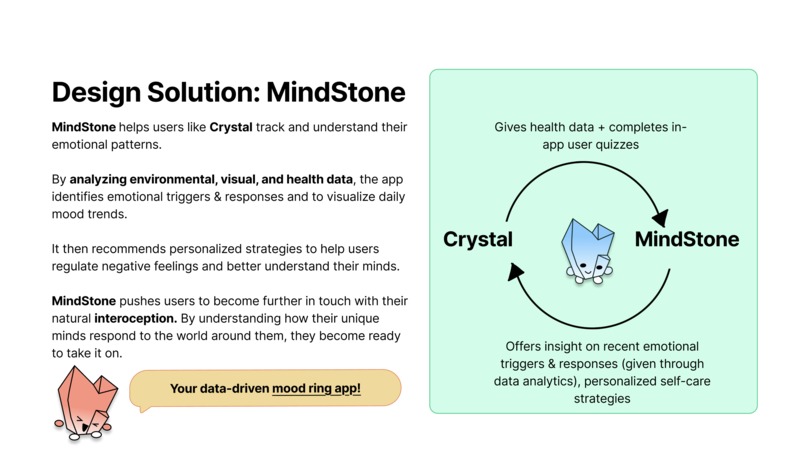 Design Solution: MindStone

MindStone helps users like Crystal track and understand their emotional patterns.

By analyzing environmental, visual, and health data, the app identifies emotional triggers & responses and to visualize daily mood trends.

It then recommends personalized strategies to help users regulate negative feelings and better understand their minds.

MindStone pushes users to become further in touch with their natural interoception. By understanding how their unique minds respond to the world around them, they become ready to take it on.

Your data-driven mood ring app!

Gives health data + completes in-app user quizzes

Crystal

MindStone

Offers insight on recent emotional triggers & responses (given through data analytics), personalized self-care strategies